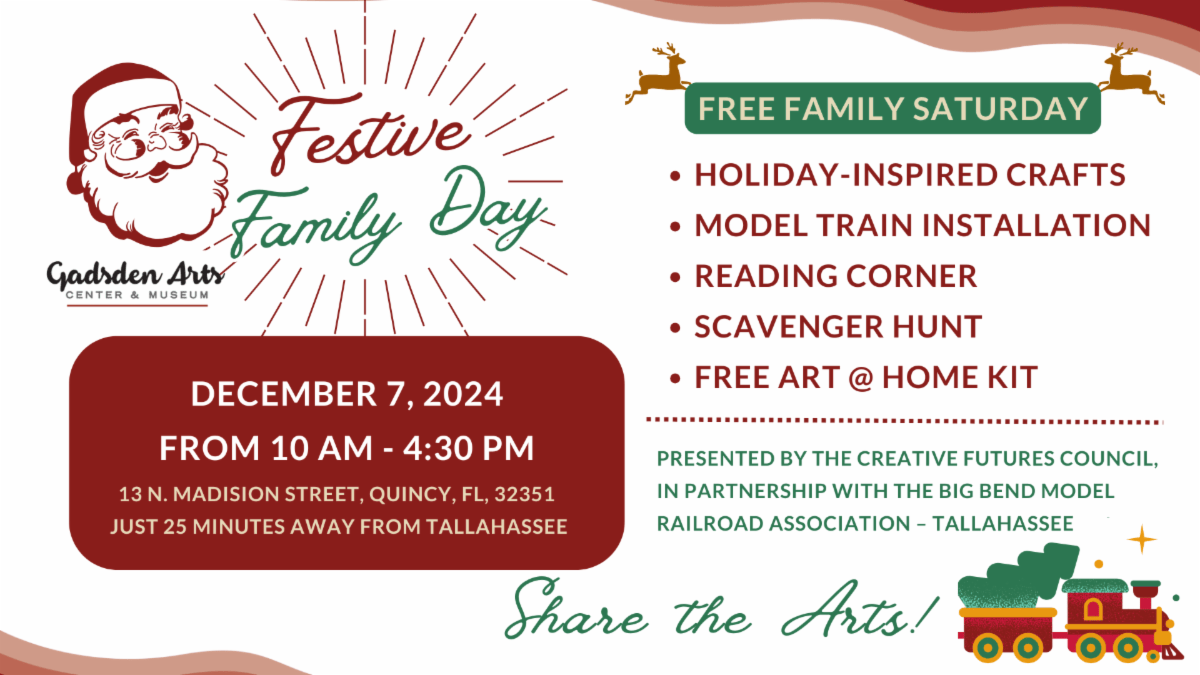 Festive Family Day

Gadsden Arts
CENTER & MUSEUM

DECEMBER 7, 2024
FROM 10 AM - 4:30 PM
13 N. MADISION STREET, QUINCY, FL, 32351
JUST 25 MINUTES AWAY FROM TALLAHASSEE

FREE FAMILY SATURDAY

• HOLIDAY-INSPIRED CRAFTS
• MODEL TRAIN INSTALLATION
• READING CORNER
• SCAVENGER HUNT
• FREE ART @ HOME KIT

PRESENTED BY THE CREATIVE FUTURES COUNCIL, IN PARTNERSHIP WITH THE BIG BEND MODEL RAILROAD ASSOCIATION – TALLAHASSEE

Share the Arts!